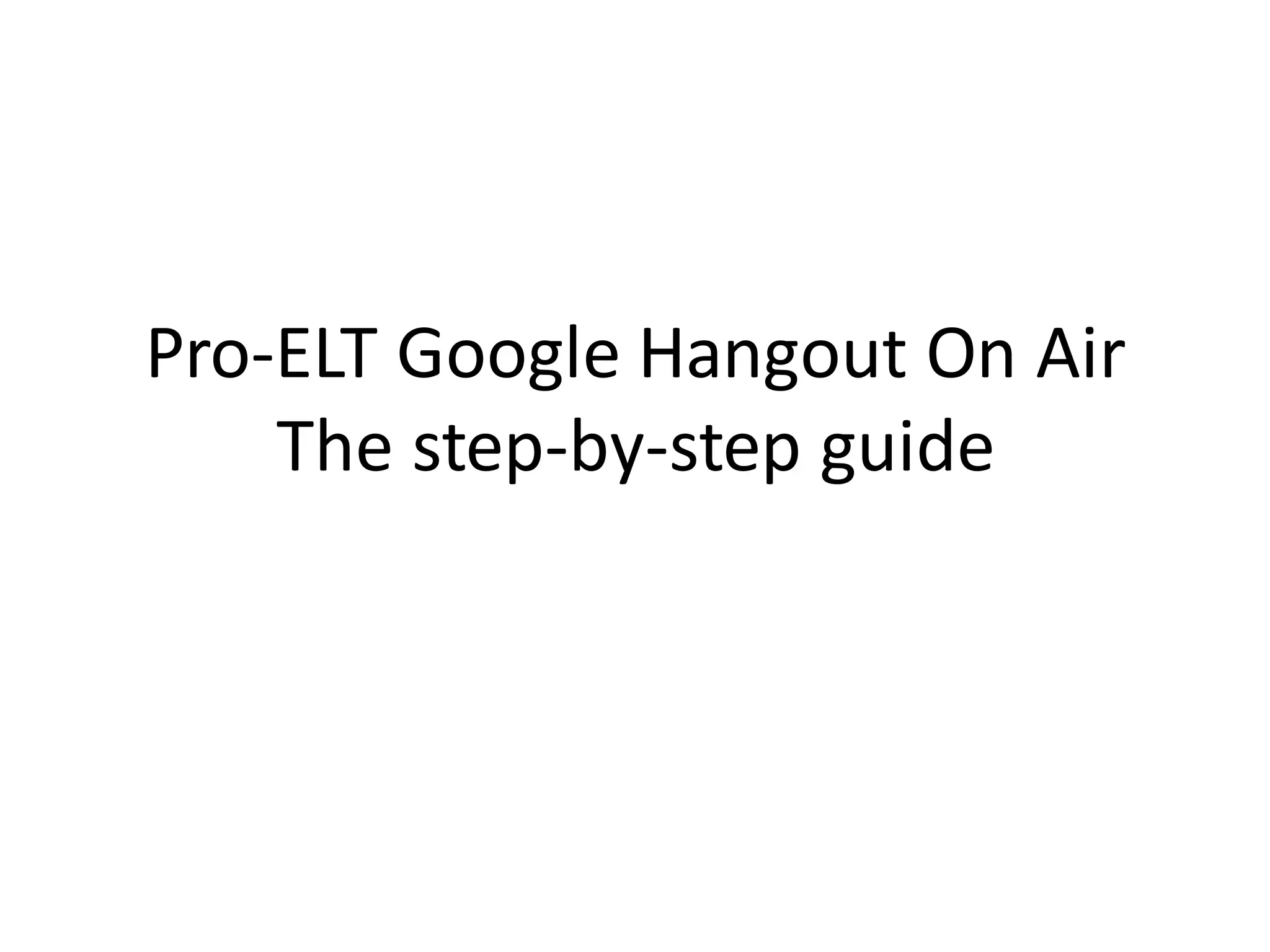 Pro-ELT Google Hangout On Air
The step-by-step guide